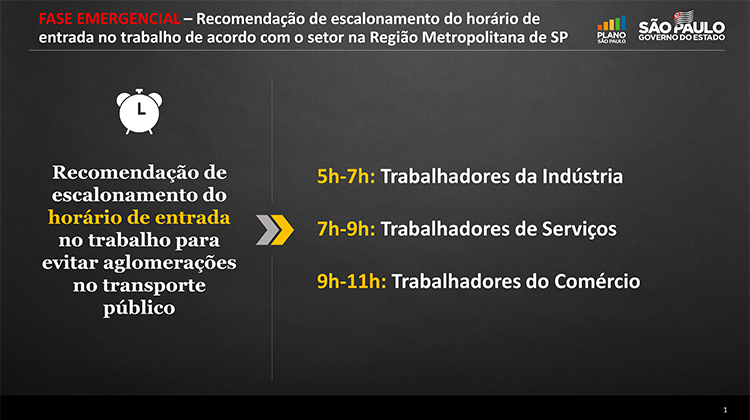 FASE EMERGENCIAL – Recomendação de escalonamento do horário de entrada no trabalho de acordo com o setor na Região Metropolitana de SP

PLANO SÃO PAULO

SÃO PAULO GOVERNO DO ESTADO

Recomendação de escalonamento do horário de entrada no trabalho para evitar aglomerações no transporte público

5h-7h: Trabalhadores da Indústria

7h-9h: Trabalhadores de Serviços

9h-11h: Trabalhadores do Comércio

1